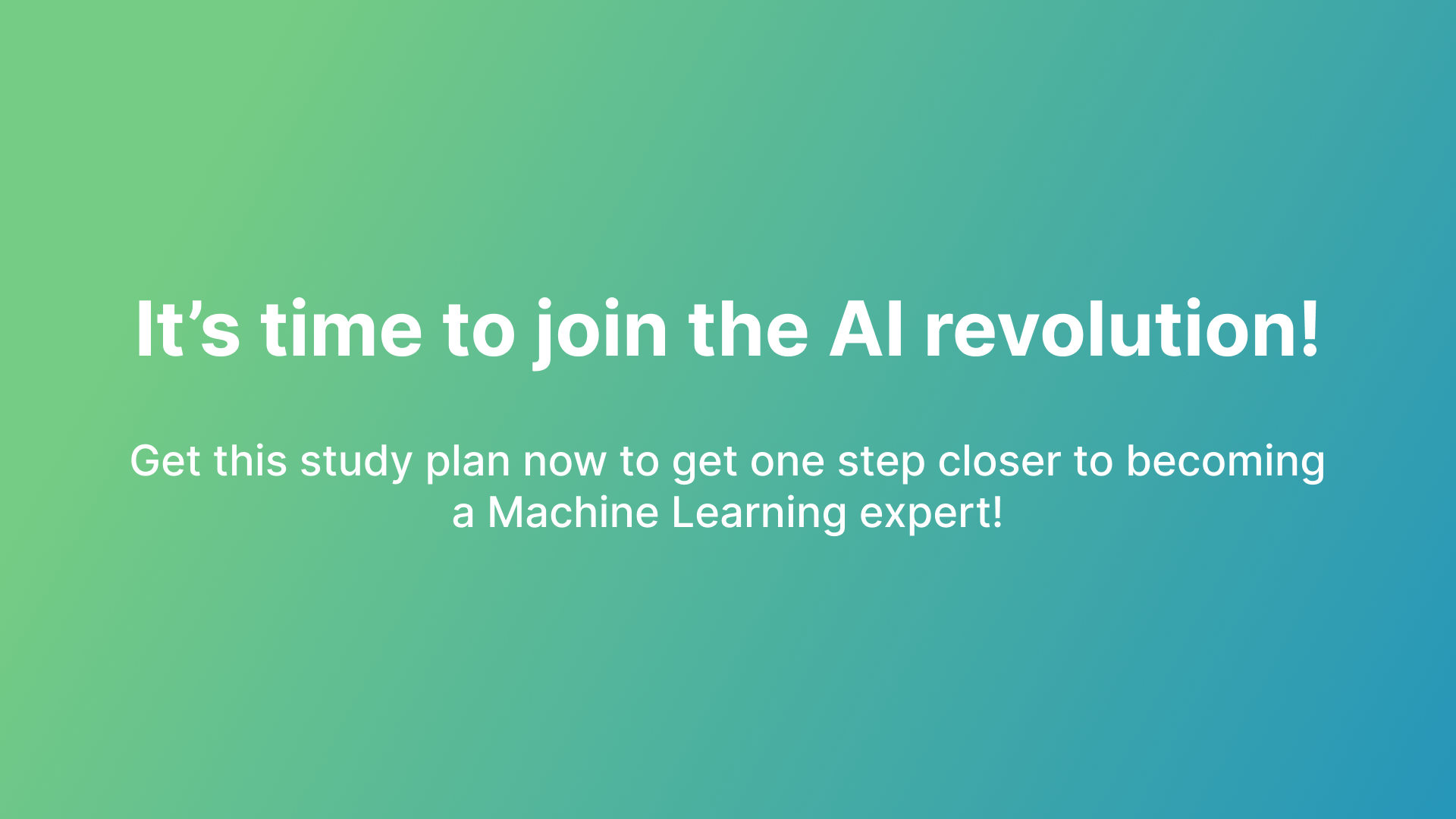 It’s time to join the AI revolution!

Get this study plan now to get one step closer to becoming a Machine Learning expert!